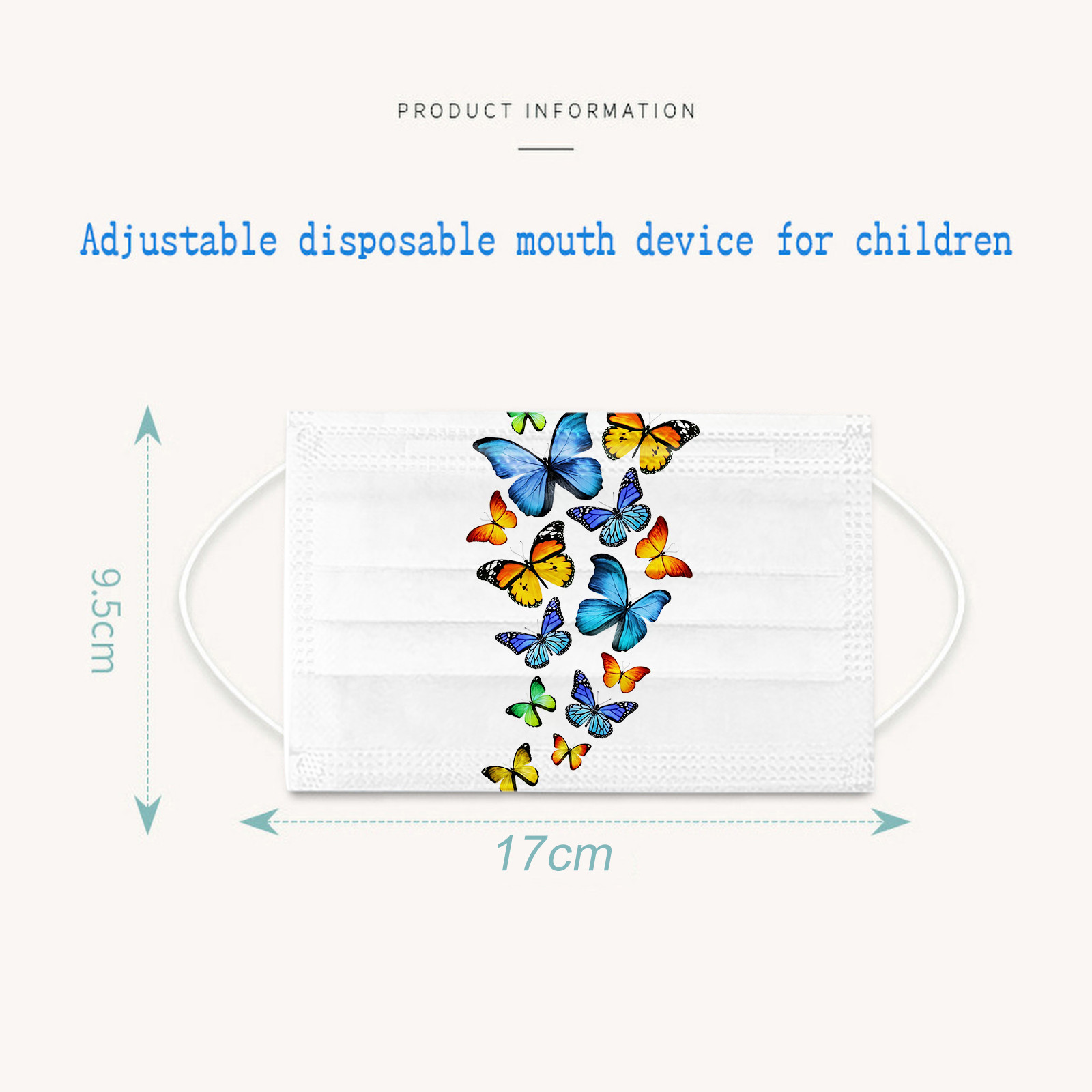 PRODUCT INFORMATION

Adjustable disposable mouth device for children

9.5cm

17cm